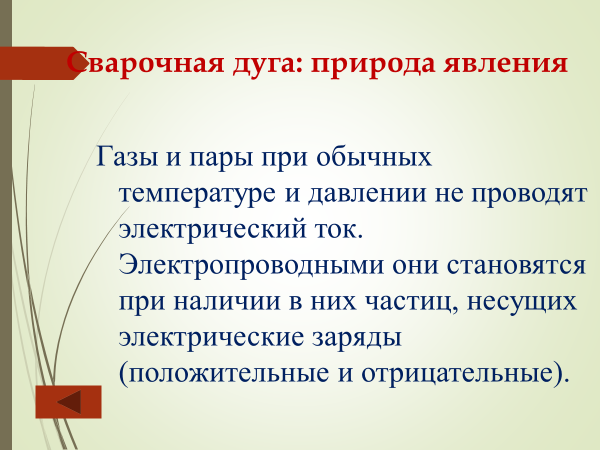 Сварочная дуга: природа явления

Газы и пары при обычных температуре и давлении не проводят электрический ток. Электропроводными они становятся при наличии в них частиц, несущих электрические заряды (положительные и отрицательные).